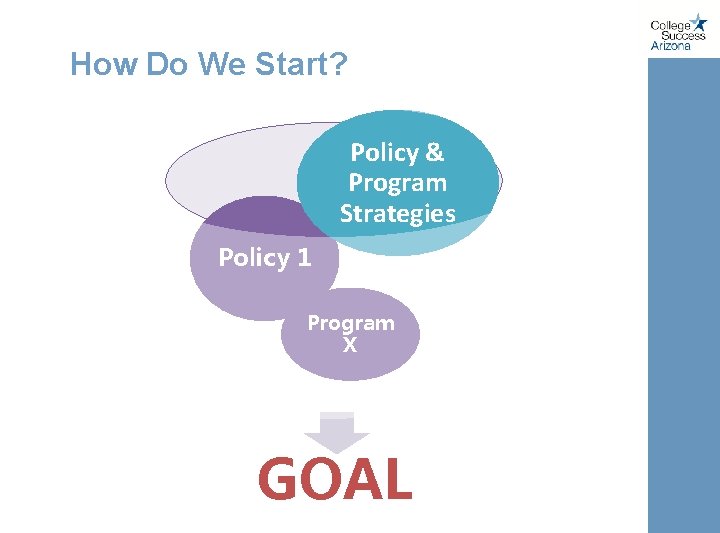 College Success Arizona

How Do We Start?

Policy & Program Strategies

Policy 1

Program X

GOAL